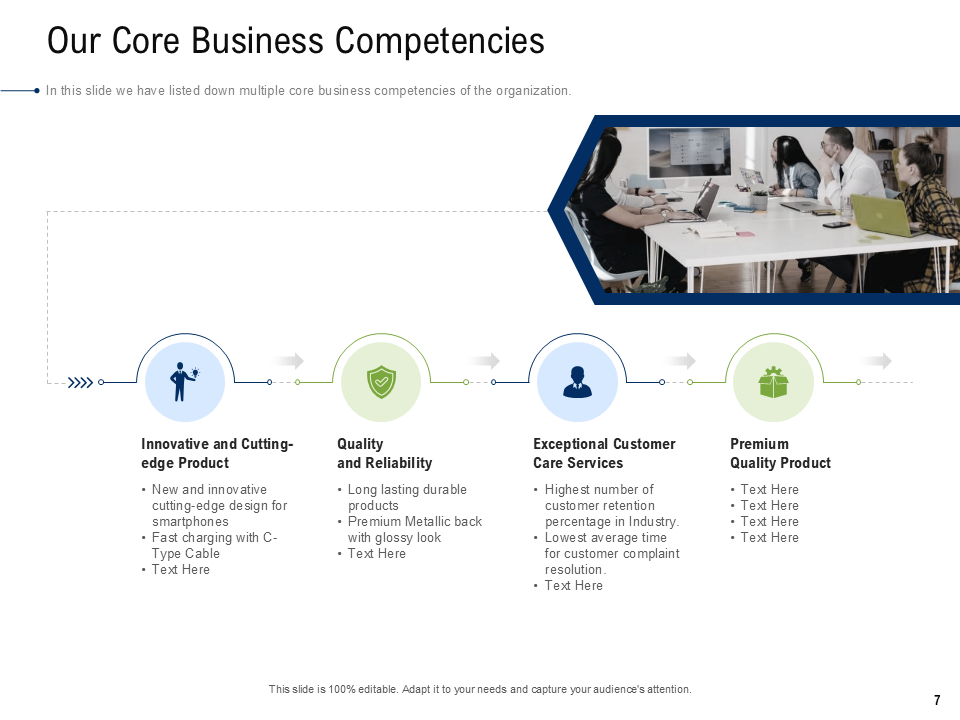 Our Core Business Competencies

In this slide we have listed down multiple core business competencies of the organization.

Innovative and Cutting-edge Product

• New and innovative cutting-edge design for smartphones
• Fast charging with C-Type Cable
• Text Here

Quality and Reliability

• Long lasting durable products
• Premium Metallic back with glossy look
• Text Here

Exceptional Customer Care Services

• Highest number of customer retention percentage in Industry.
• Lowest average time for customer complaint resolution.
• Text Here

Premium Quality Product

• Text Here
• Text Here
• Text Here
• Text Here

This slide is 100% editable. Adapt it to your needs and capture your audience's attention.

7